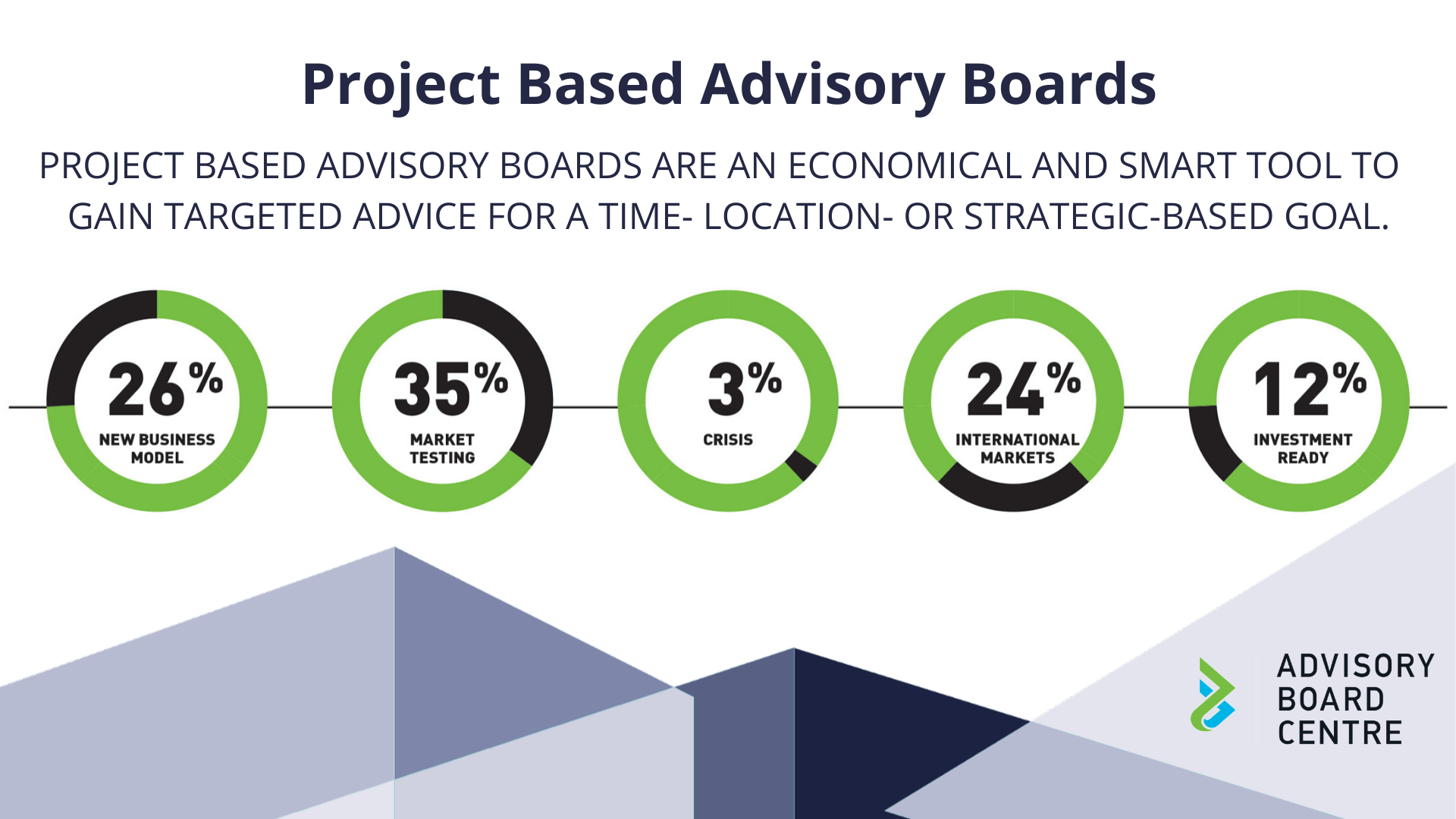 Project Based Advisory Boards

PROJECT BASED ADVISORY BOARDS ARE AN ECONOMICAL AND SMART TOOL TO GAIN TARGETED ADVICE FOR A TIME- LOCATION- OR STRATEGIC-BASED GOAL.

26%
NEW BUSINESS MODEL

35%
MARKET TESTING

3%
CRISIS

24%
INTERNATIONAL MARKETS

12%
INVESTMENT READY

ADVISORY BOARD CENTRE